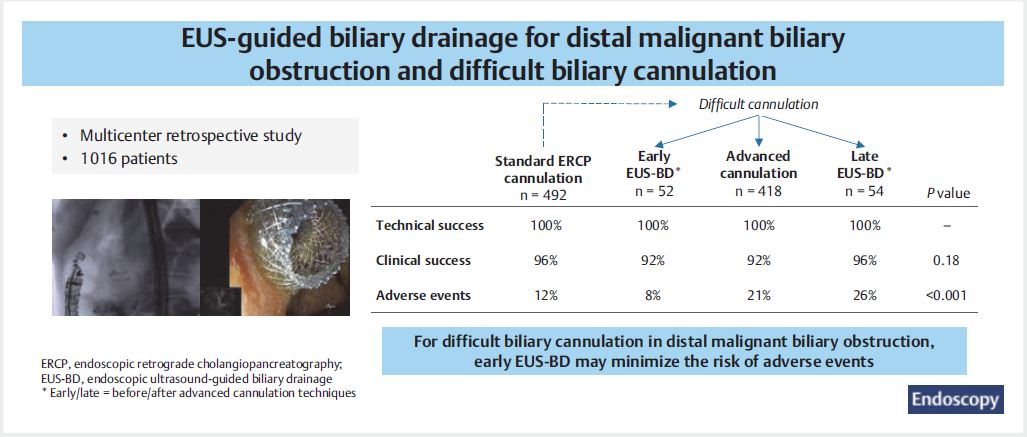 EUS-guided biliary drainage for distal malignant biliary obstruction and difficult biliary cannulation

• Multicenter retrospective study
• 1016 patients

Difficult cannulation

| | Standard ERCP cannulation n = 492 | Early EUS-BD* n = 52 | Advanced cannulation n = 418 | Late EUS-BD* n = 54 | P value |
|---|---|---|---|---|---|
| Technical success | 100% | 100% | 100% | 100% | – |
| Clinical success | 96% | 92% | 92% | 96% | 0.18 |
| Adverse events | 12% | 8% | 21% | 26% | <0.001 |

For difficult biliary cannulation in distal malignant biliary obstruction, early EUS-BD may minimize the risk of adverse events

ERCP, endoscopic retrograde cholangiopancreatography; EUS-BD, endoscopic ultrasound-guided biliary drainage
* Early/late = before/after advanced cannulation techniques

Endoscopy